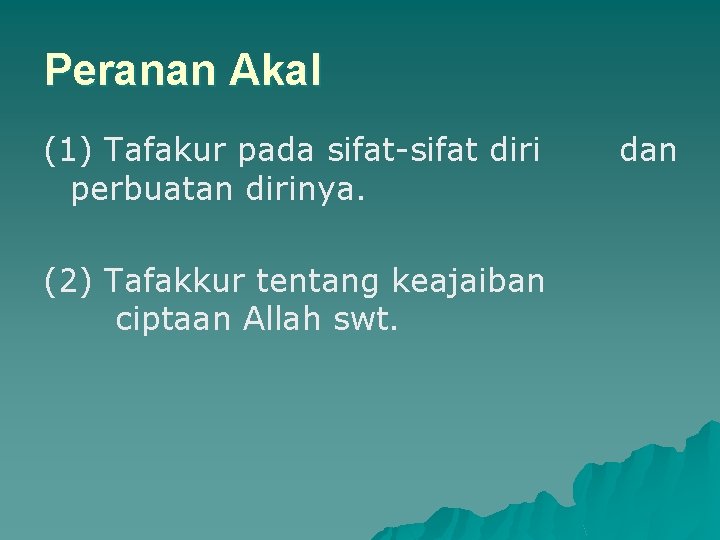 Peranan Akal

(1) Tafakur pada sifat-sifat diri dan perbuatan dirinya.

(2) Tafakkur tentang keajaiban ciptaan Allah swt.